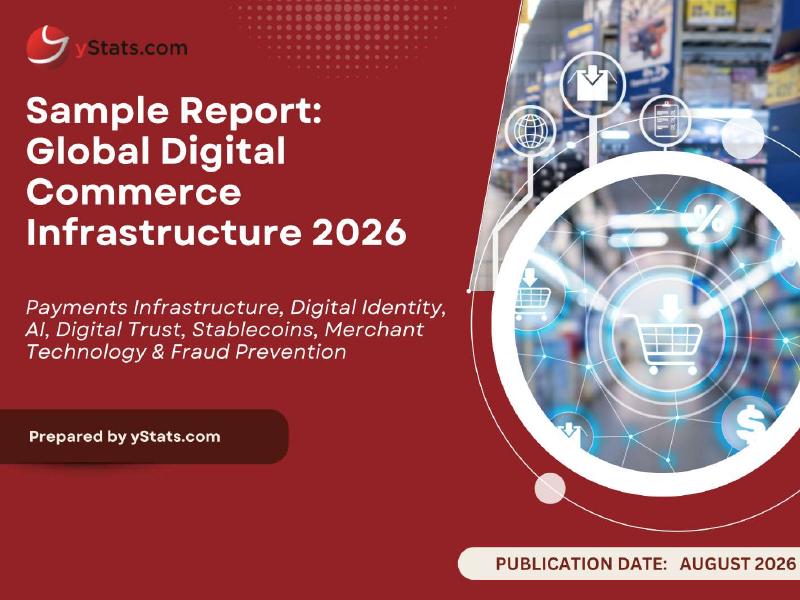 yStats.com

Sample Report: Global Digital Commerce Infrastructure 2026

Payments Infrastructure, Digital Identity, AI, Digital Trust, Stablecoins, Merchant Technology & Fraud Prevention

Prepared by yStats.com

%

$

PUBLICATION DATE: AUGUST 2026